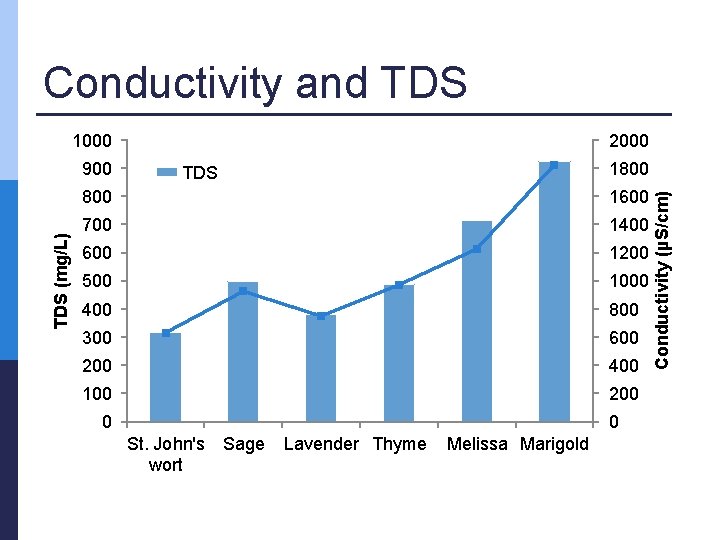 Conductivity and TDS

TDS

TDS (mg/L)

1000
900
800
700
600
500
400
300
200
100
0

Conductivity (µS/cm)

2000
1800
1600
1400
1200
1000
800
600
400
200
0

St. John's wort
Sage
Lavender
Thyme
Melissa
Marigold